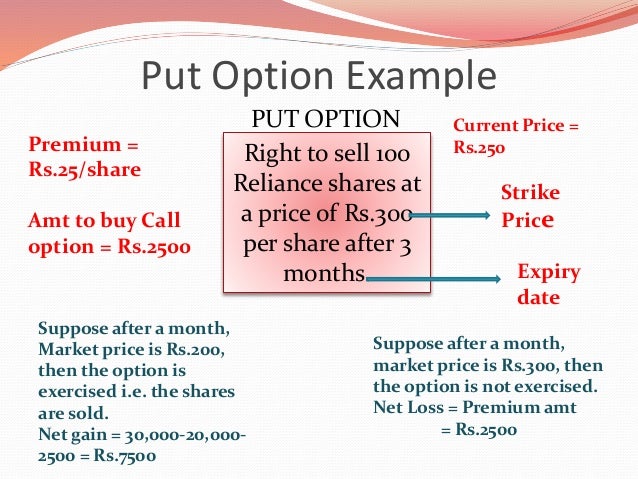 Put Option Example

PUT OPTION

Premium = Rs.25/share

Amt to buy Call option = Rs.2500

Right to sell 100 Reliance shares at a price of Rs.300 per share after 3 months

Current Price = Rs.250

Strike Price

Expiry date

Suppose after a month, Market price is Rs.200, then the option is exercised i.e. the shares are sold.
Net gain = 30,000-20,000-2500 = Rs.7500

Suppose after a month, market price is Rs.300, then the option is not exercised.
Net Loss = Premium amt
= Rs.2500